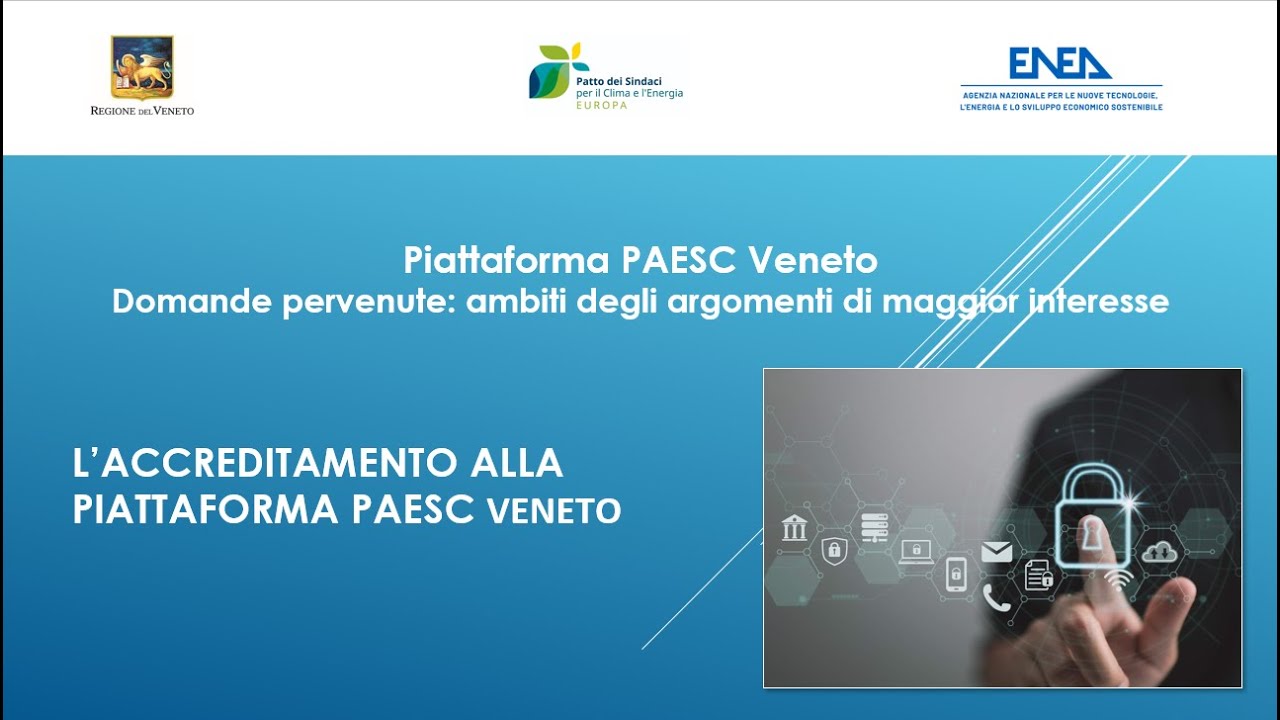 REGIONE DEL VENETO

Patto dei Sindaci per il Clima e l'Energia EUROPA

ENEA
AGENZIA NAZIONALE PER LE NUOVE TECNOLOGIE, L'ENERGIA E LO SVILUPPO ECONOMICO SOSTENIBILE

Piattaforma PAESC Veneto
Domande pervenute: ambiti degli argomenti di maggior interesse

L'ACCREDITAMENTO ALLA PIATTAFORMA PAESC VENETO